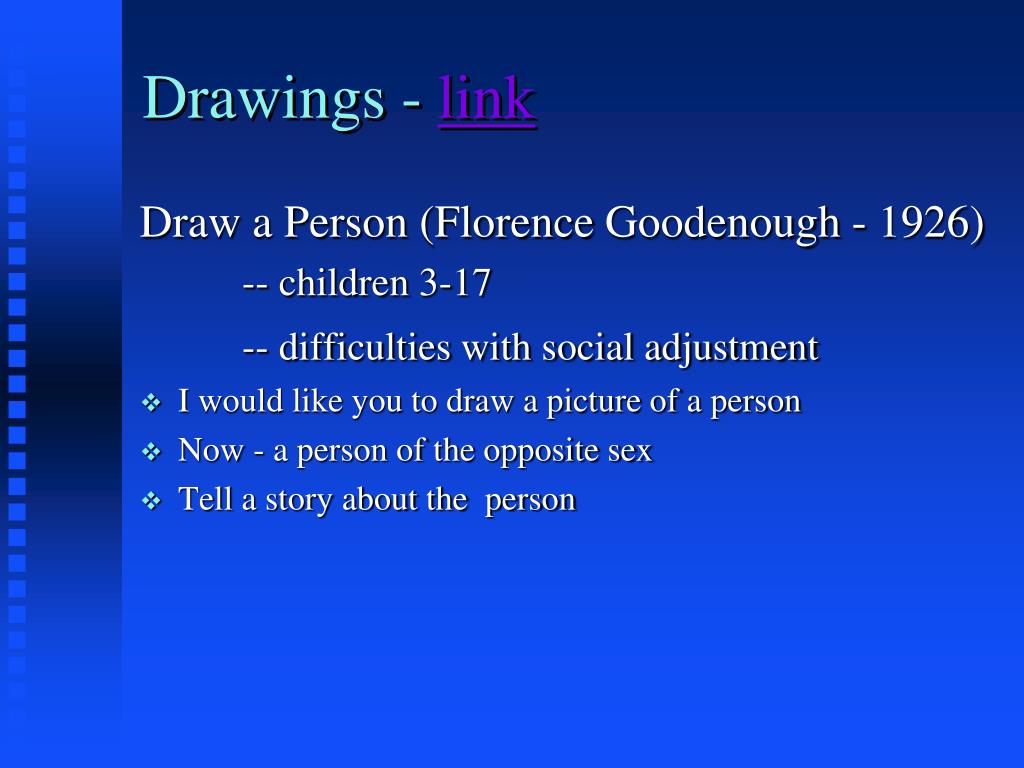 Drawings - link

Draw a Person (Florence Goodenough - 1926)

-- children 3-17

-- difficulties with social adjustment

❖ I would like you to draw a picture of a person
❖ Now - a person of the opposite sex
❖ Tell a story about the person